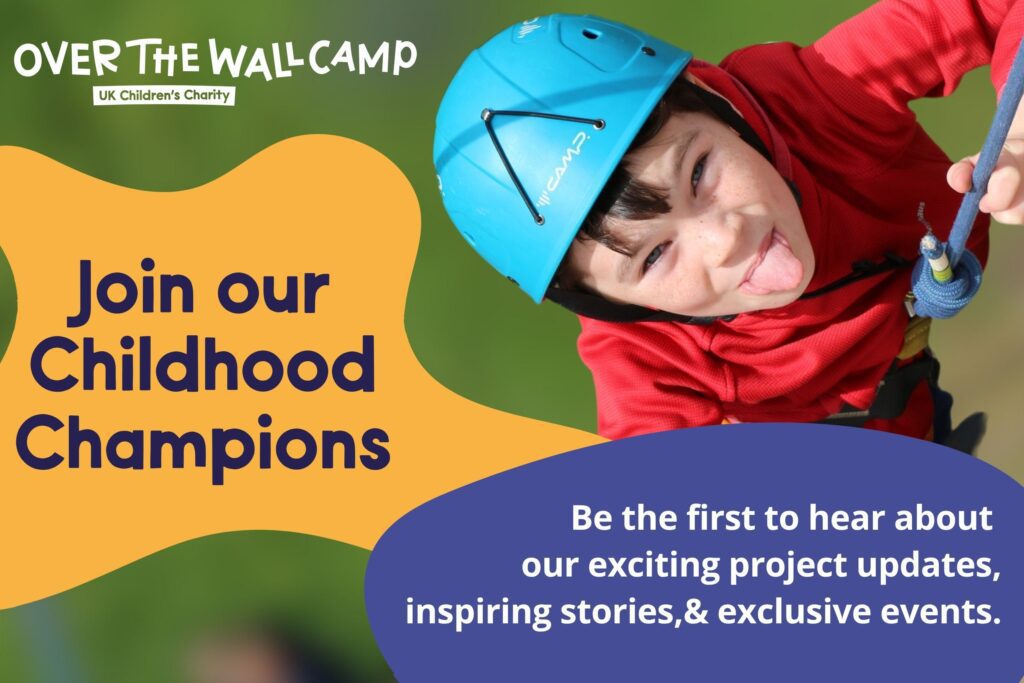 OVER THE WALL CAMP
UK Children's Charity

CAMP

Join our Childhood Champions

Be the first to hear about our exciting project updates, inspiring stories,& exclusive events.